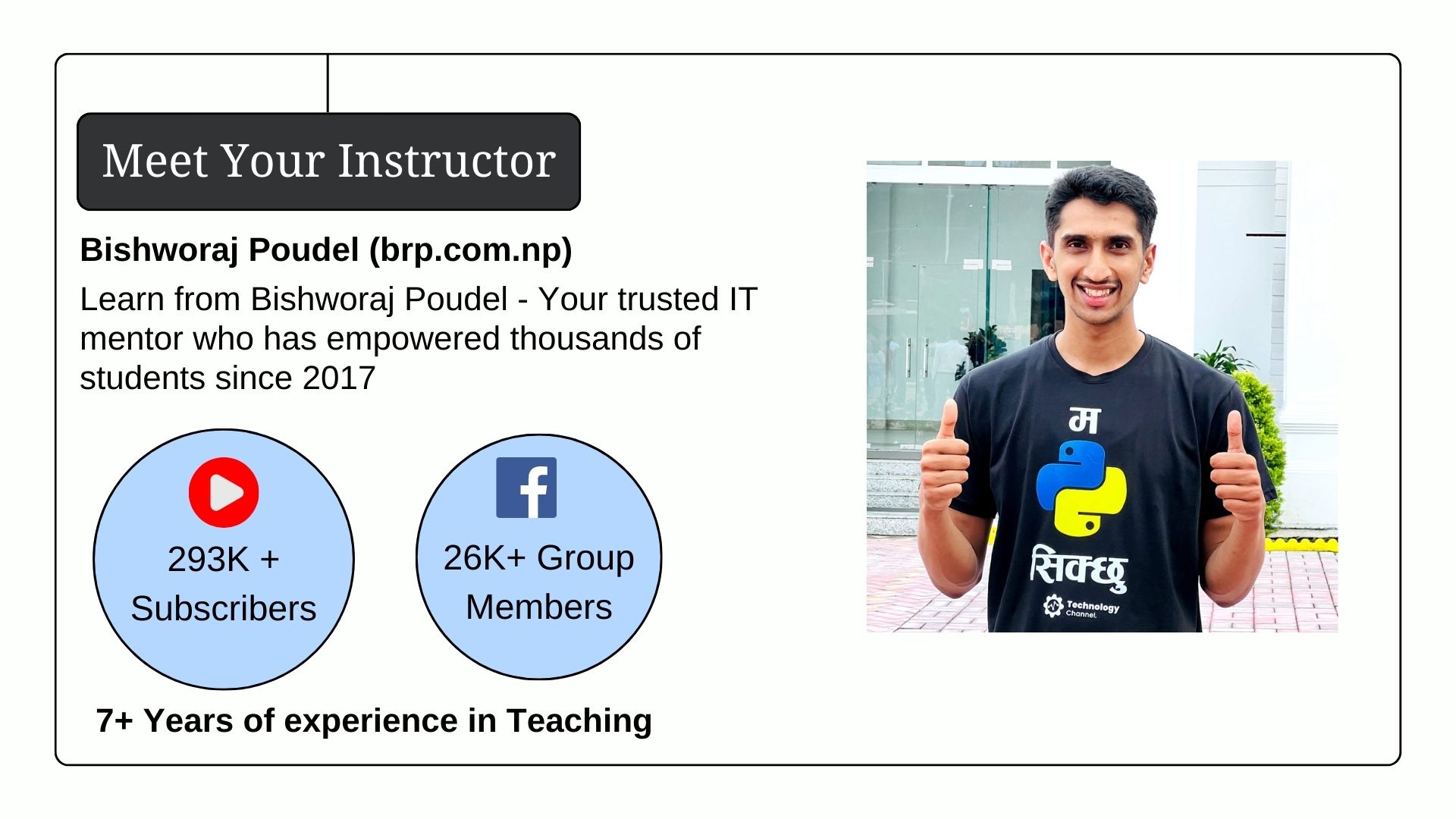 Meet Your Instructor

Bishworaj Poudel (brp.com.np)

Learn from Bishworaj Poudel - Your trusted IT mentor who has empowered thousands of students since 2017

293K + Subscribers

26K+ Group Members

7+ Years of experience in Teaching

म

सिक्छु

Technology Channel